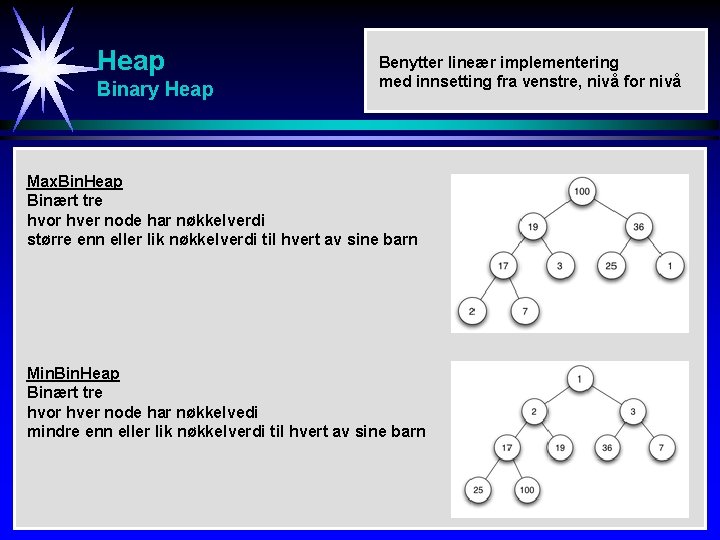 Heap
Binary Heap

Benytter lineær implementering med innsetting fra venstre, nivå for nivå

MaxBinHeap
Binært tre
hvor hver node har nøkkelverdi
større enn eller lik nøkkelverdi til hvert av sine barn

100
19
36
17
3
25
1
2
7

MinBinHeap
Binært tre
hvor hver node har nøkkelvedi
mindre enn eller lik nøkkelverdi til hvert av sine barn

1
2
3
17
19
36
7
25
100